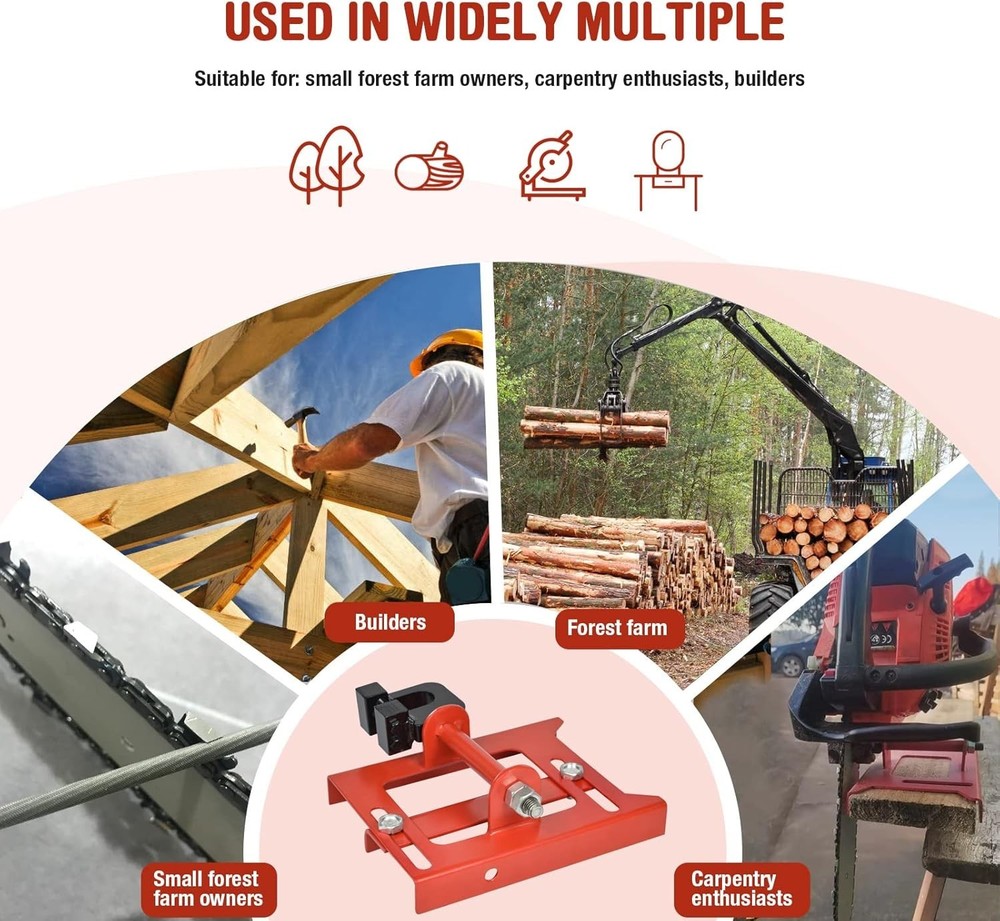 USED IN WIDELY MULTIPLE

Suitable for: small forest farm owners, carpentry enthusiasts, builders

Builders

Forest farm

Small forest farm owners

Carpentry enthusiasts